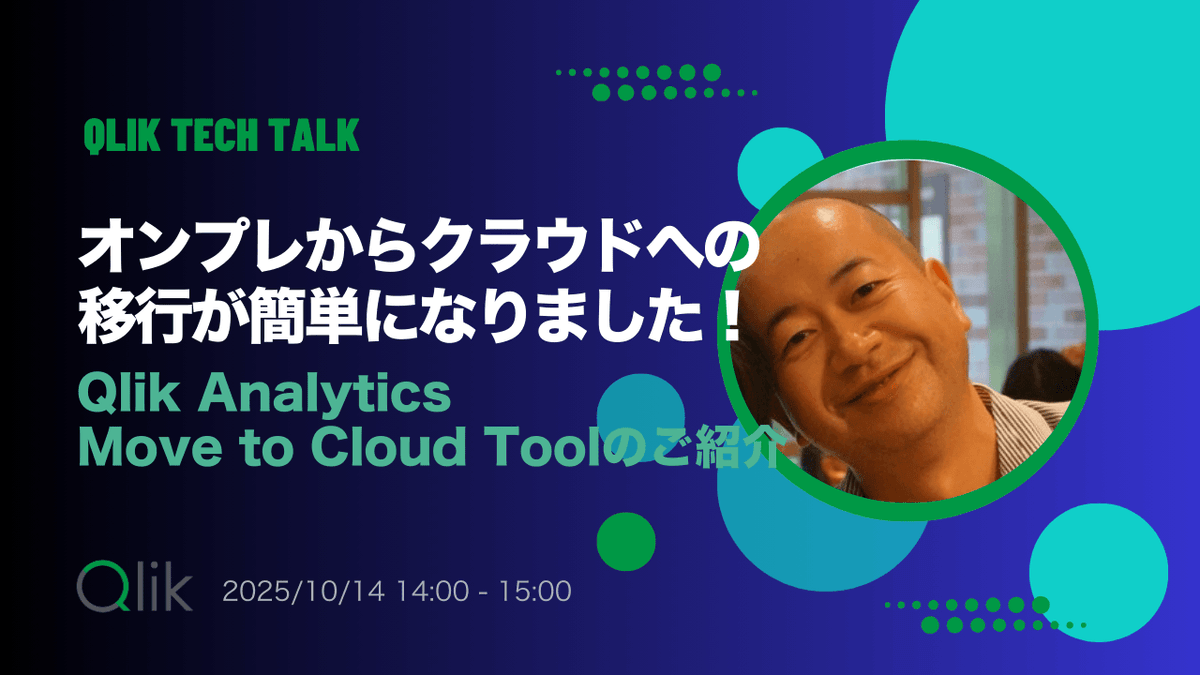 QLIK TECH TALK

オンプレからクラウドへの移行が簡単になりました！

Qlik Analytics Move to Cloud Toolのご紹介

Qlik

2025/10/14 14:00 - 15:00